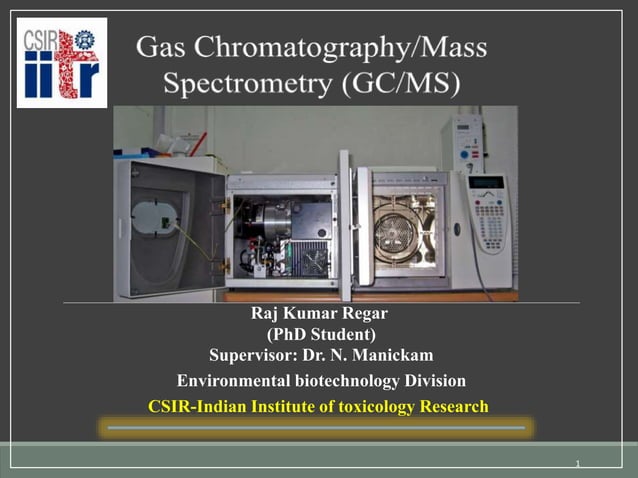 CSIR iitr

Gas Chromatography/Mass Spectrometry (GC/MS)

Raj Kumar Regar
(PhD Student)
Supervisor: Dr. N. Manickam
Environmental biotechnology Division
CSIR-Indian Institute of toxicology Research

1